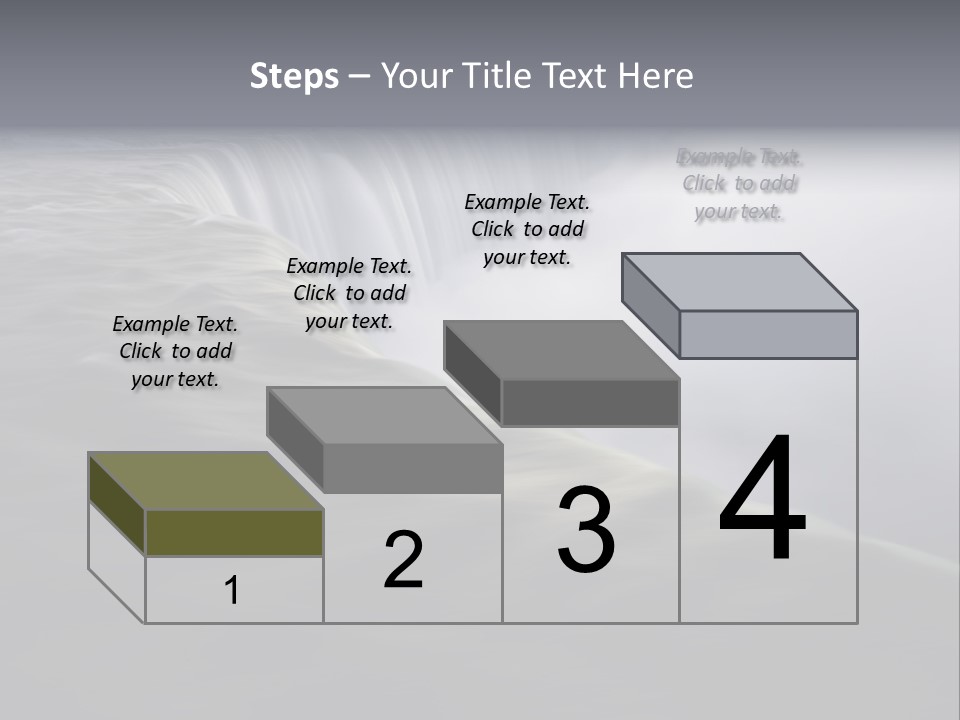 Steps – Your Title Text Here

Example Text. Click to add your text.

Example Text. Click to add your text.

Example Text. Click to add your text.

Example Text. Click to add your text.

1

2

3

4